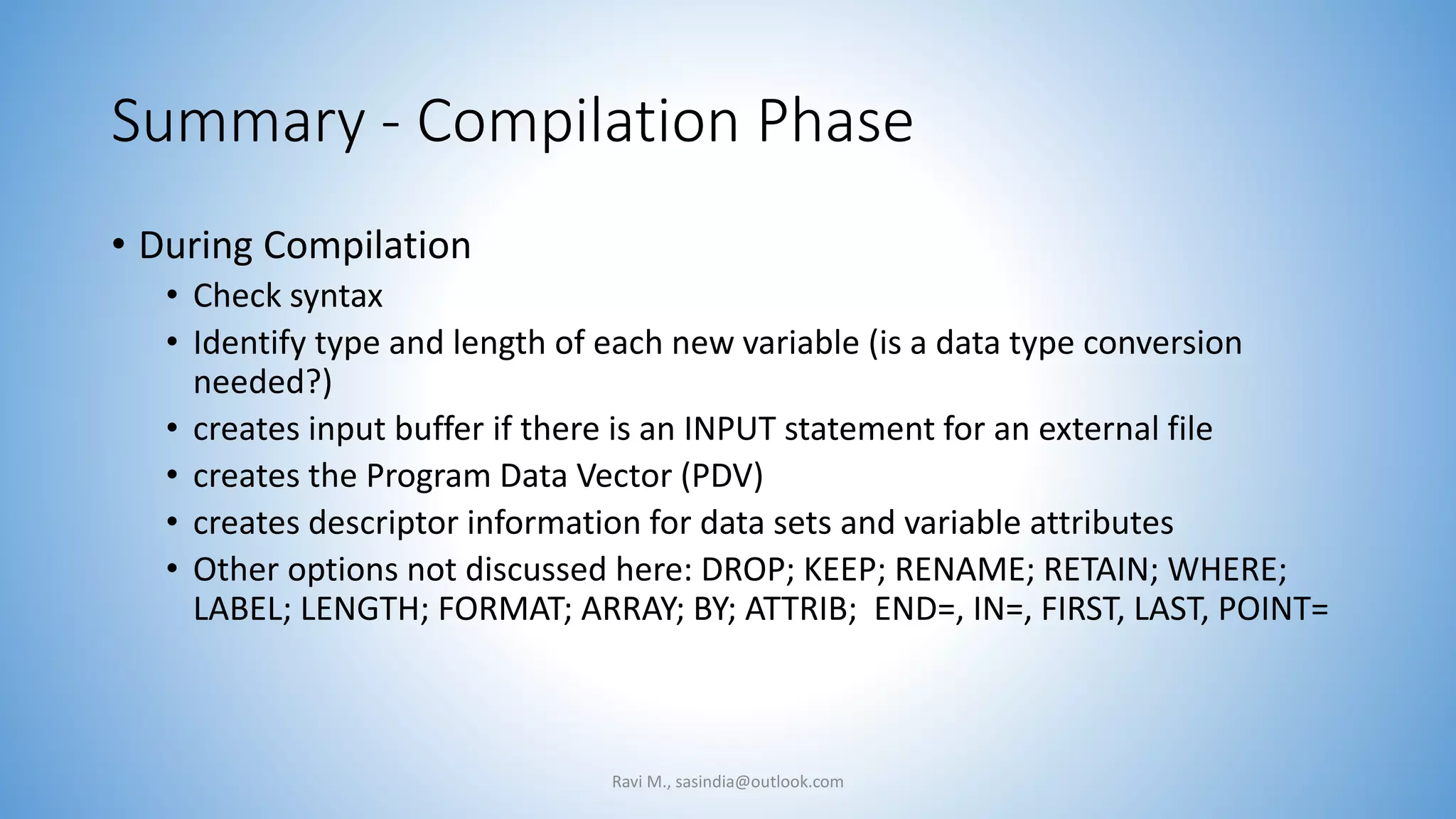 Summary - Compilation Phase

• During Compilation
  • Check syntax
  • Identify type and length of each new variable (is a data type conversion needed?)
  • creates input buffer if there is an INPUT statement for an external file
  • creates the Program Data Vector (PDV)
  • creates descriptor information for data sets and variable attributes
  • Other options not discussed here: DROP; KEEP; RENAME; RETAIN; WHERE; LABEL; LENGTH; FORMAT; ARRAY; BY; ATTRIB; END=, IN=, FIRST, LAST, POINT=

Ravi M., sasindia@outlook.com